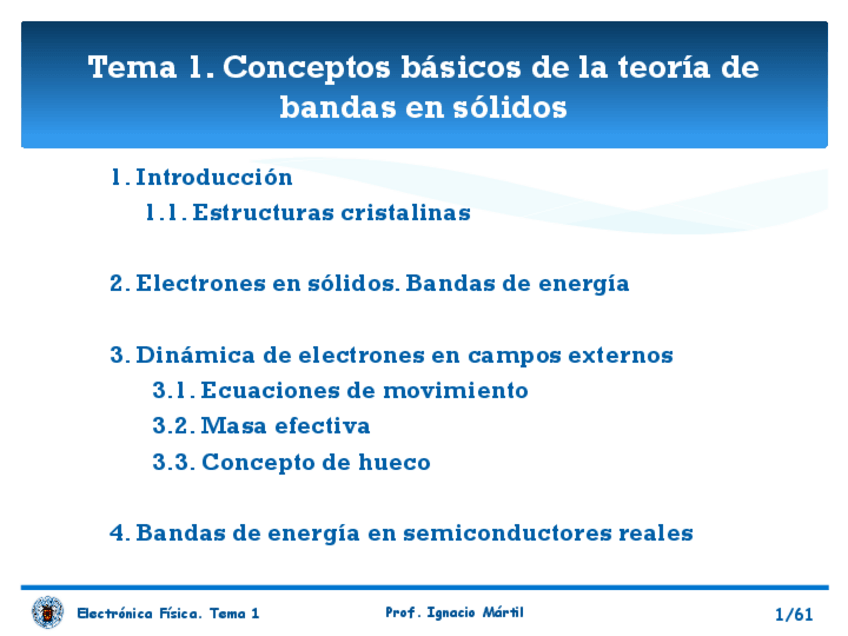 Tema 1. Conceptos básicos de la teoría de bandas en sólidos

1. Introducción
1.1. Estructuras cristalinas

2. Electrones en sólidos. Bandas de energía

3. Dinámica de electrones en campos externos
3.1. Ecuaciones de movimiento
3.2. Masa efectiva
3.3. Concepto de hueco

4. Bandas de energía en semiconductores reales

Electrónica Física. Tema 1

Prof. Ignacio Mártil

1/61